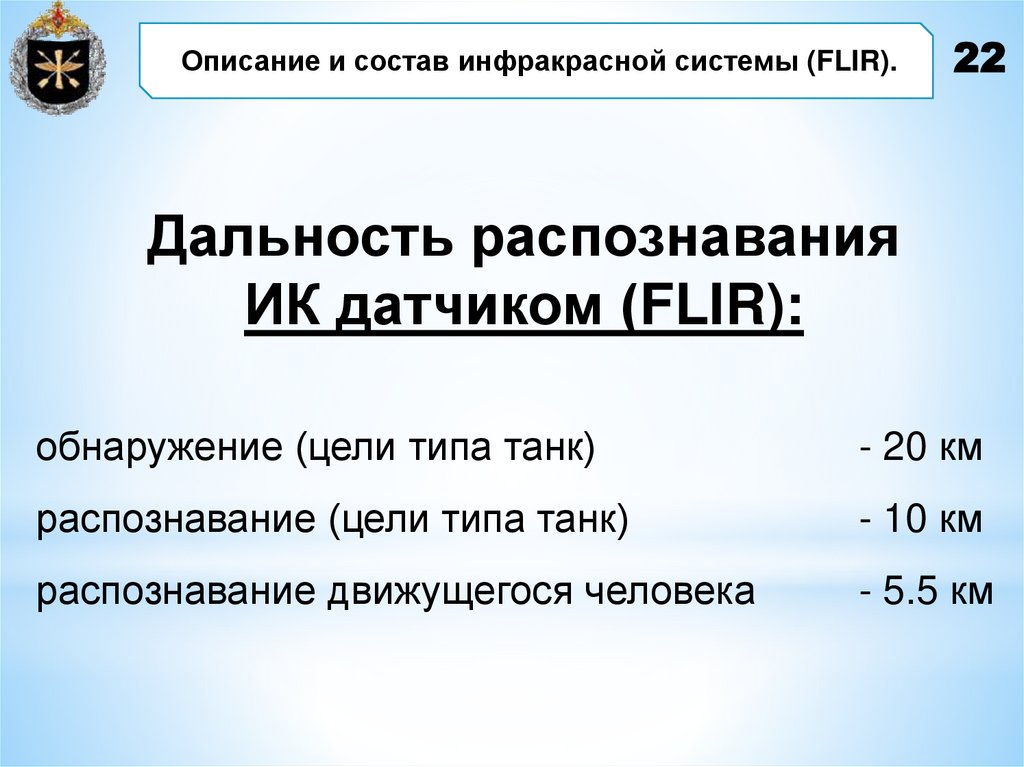 Описание и состав инфракрасной системы (FLIR).

22

Дальность распознавания ИК датчиком (FLIR):

обнаружение (цели типа танк) - 20 км

распознавание (цели типа танк) - 10 км

распознавание движущегося человека - 5.5 км